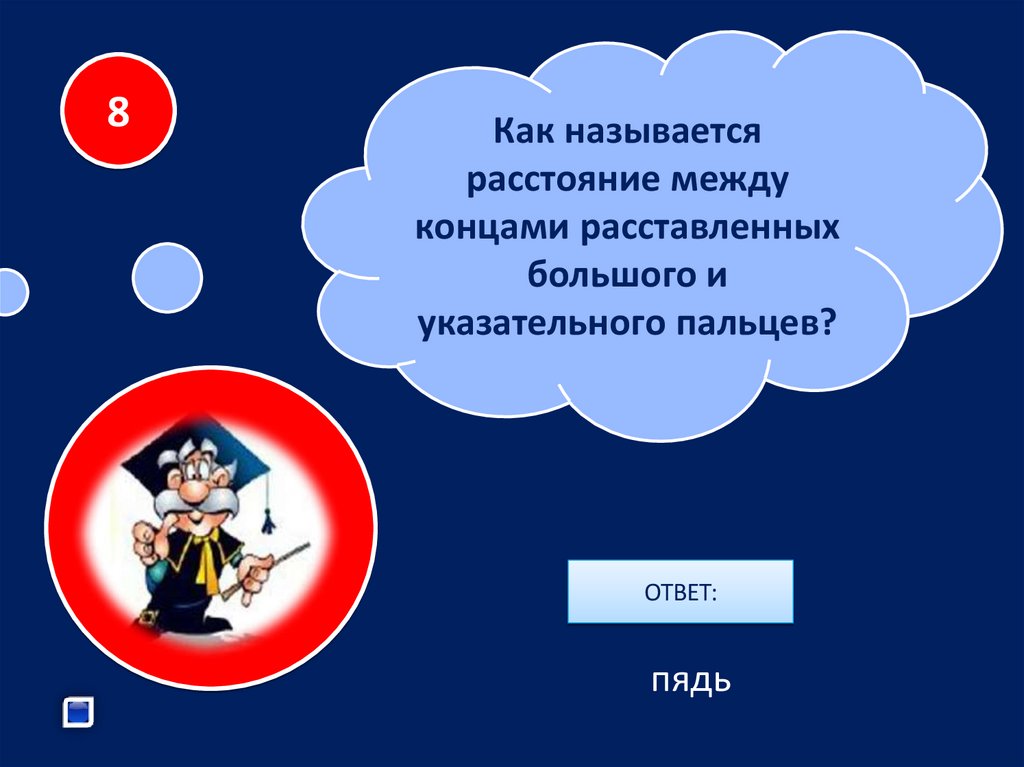 8

Как называется расстояние между концами расставленных большого и указательного пальцев?

ОТВЕТ:

пядь